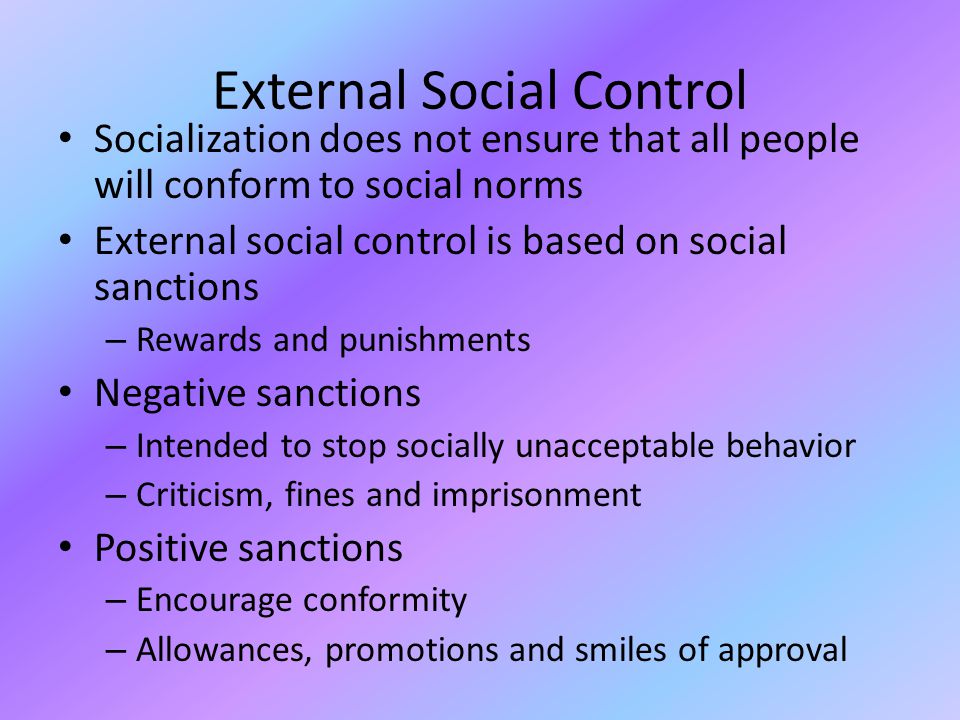 External Social Control

• Socialization does not ensure that all people will conform to social norms
• External social control is based on social sanctions
– Rewards and punishments
• Negative sanctions
– Intended to stop socially unacceptable behavior
– Criticism, fines and imprisonment
• Positive sanctions
– Encourage conformity
– Allowances, promotions and smiles of approval